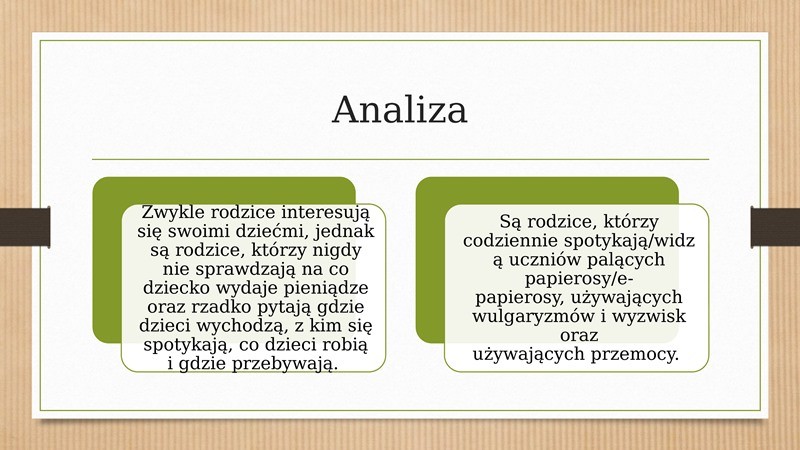 Analiza

Zwykle rodzice interesują się swoimi dziećmi, jednak są rodzice, którzy nigdy nie sprawdzają na co dziecko wydaje pieniądze oraz rzadko pytają gdzie dzieci wychodzą, z kim się spotykają, co dzieci robią i gdzie przebywają.

Są rodzice, którzy codziennie spotykają/widzą uczniów palących papierosy/e-papierosy, używających wulgaryzmów i wyzwisk oraz używających przemocy.